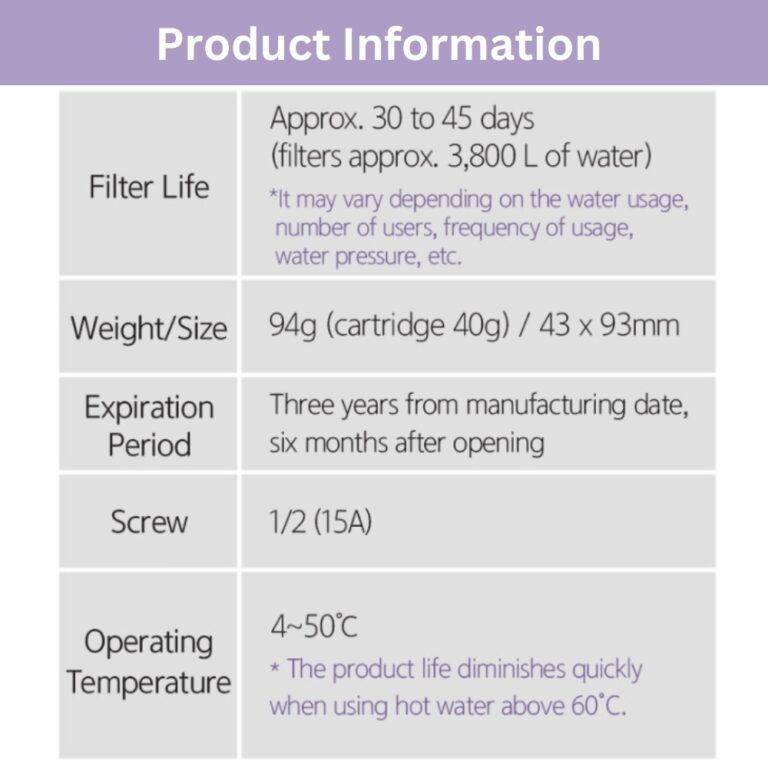 Product Information

| | |
|---|---|
| Filter Life | Approx. 30 to 45 days (filters approx. 3,800 L of water) *It may vary depending on the water usage, number of users, frequency of usage, water pressure, etc. |
| Weight/Size | 94g (cartridge 40g) / 43 x 93mm |
| Expiration Period | Three years from manufacturing date, six months after opening |
| Screw | 1/2 (15A) |
| Operating Temperature | 4~50℃ * The product life diminishes quickly when using hot water above 60°C. |